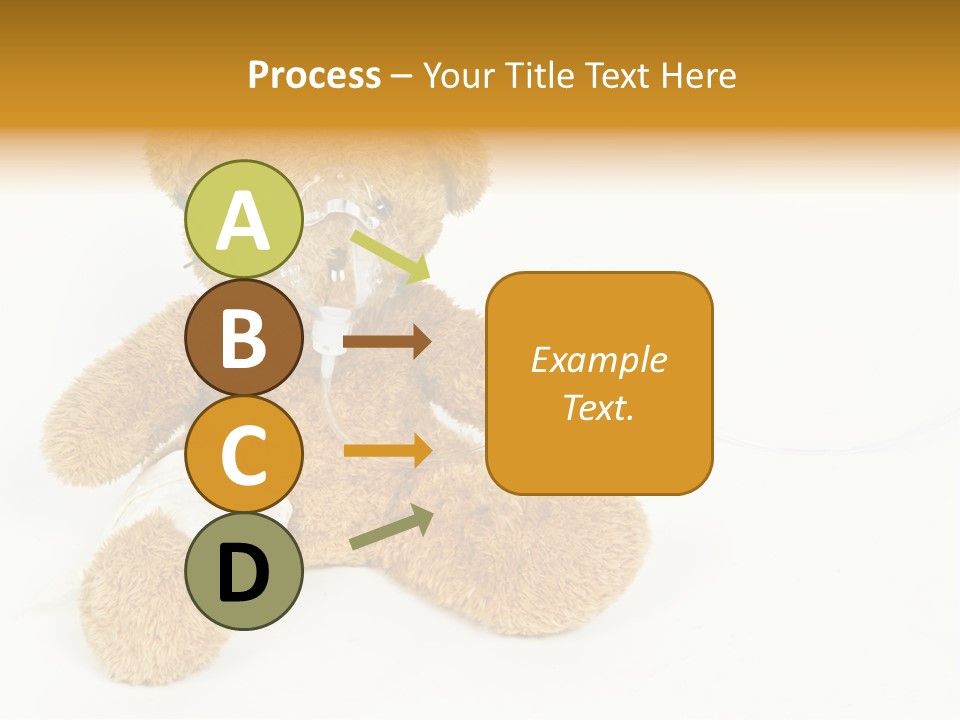 Process – Your Title Text Here

A

B

C

D

Example Text.